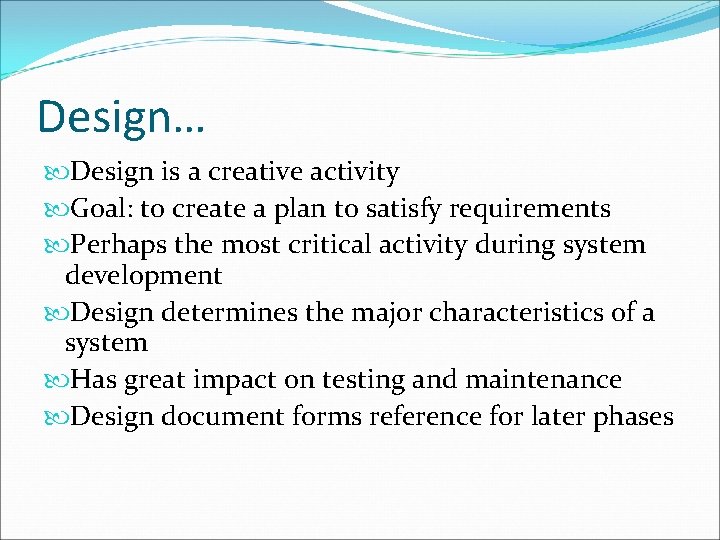 Design…

Design is a creative activity

Goal: to create a plan to satisfy requirements

Perhaps the most critical activity during system development

Design determines the major characteristics of a system

Has great impact on testing and maintenance

Design document forms reference for later phases